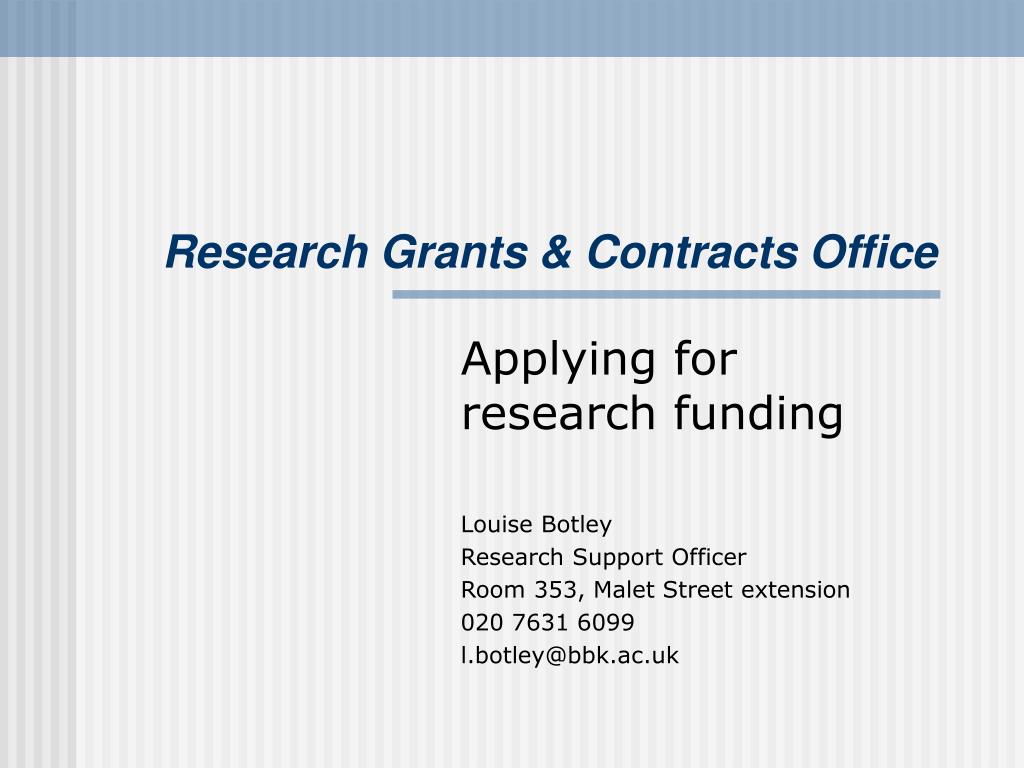 Research Grants & Contracts Office

Applying for research funding

Louise Botley
Research Support Officer
Room 353, Malet Street extension
020 7631 6099
l.botley@bbk.ac.uk